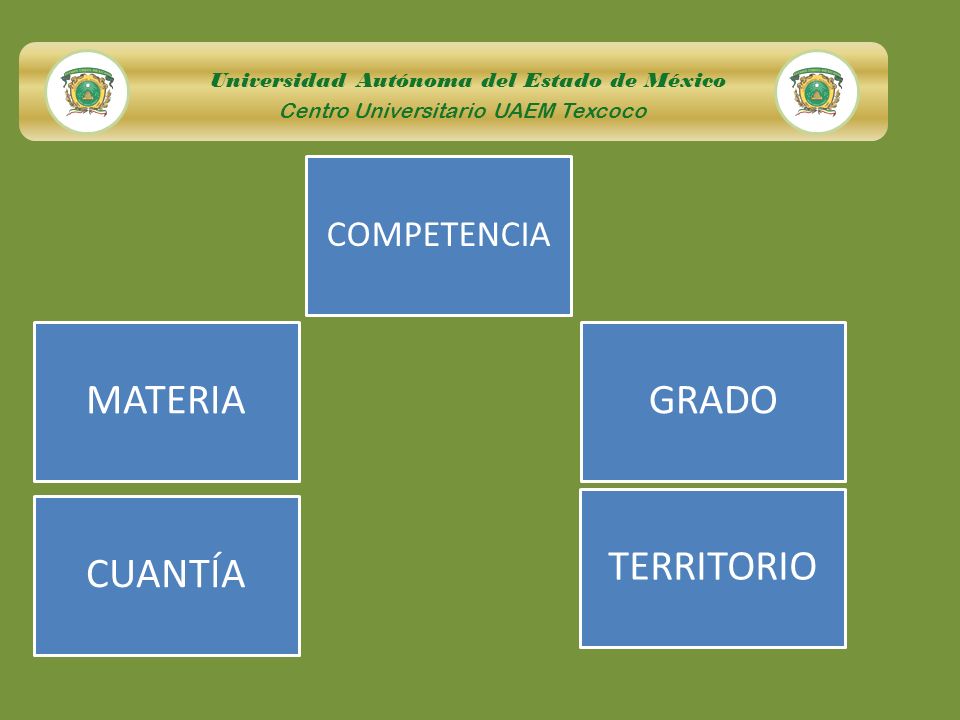 Universidad Autónoma del Estado de México
Centro Universitario UAEM Texcoco

COMPETENCIA

MATERIA

GRADO

CUANTÍA

TERRITORIO